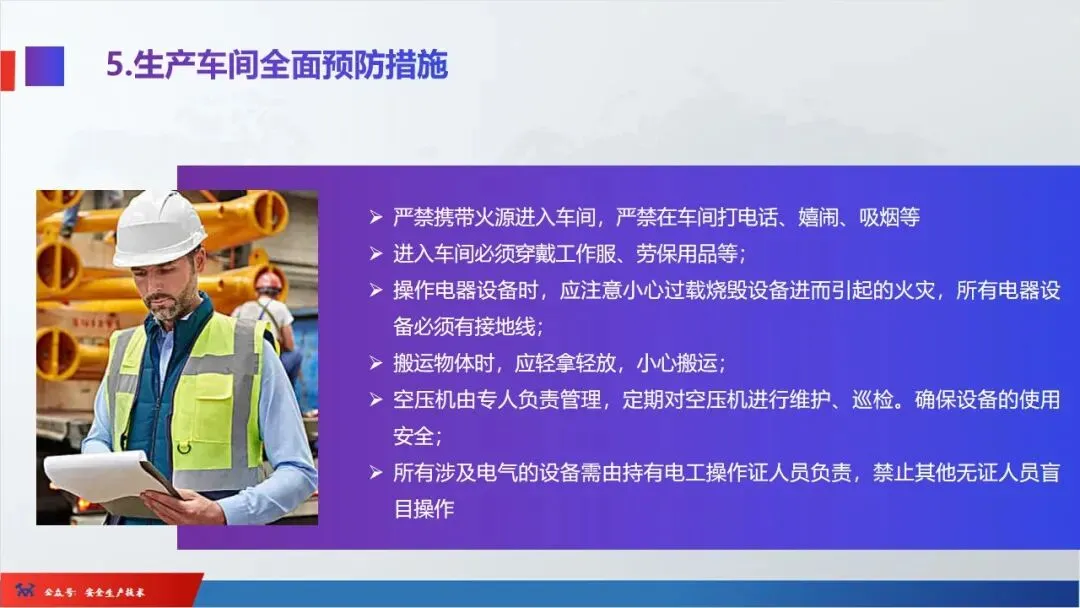 5.生产车间全面预防措施

➢ 严禁携带火源进入车间，严禁在车间打电话、嬉闹、吸烟等
➢ 进入车间必须穿戴工作服、劳保用品等；
➢ 操作电器设备时，应注意小心过载烧毁设备进而引起的火灾，所有电器设备必须有接地线；
➢ 搬运物体时，应轻拿轻放，小心搬运；
➢ 空压机由专人负责管理，定期对空压机进行维护、巡检。确保设备的使用安全；
➢ 所有涉及电气的设备需由持有电工操作证人员负责，禁止其他无证人员盲目操作

公众号：安全生产技术